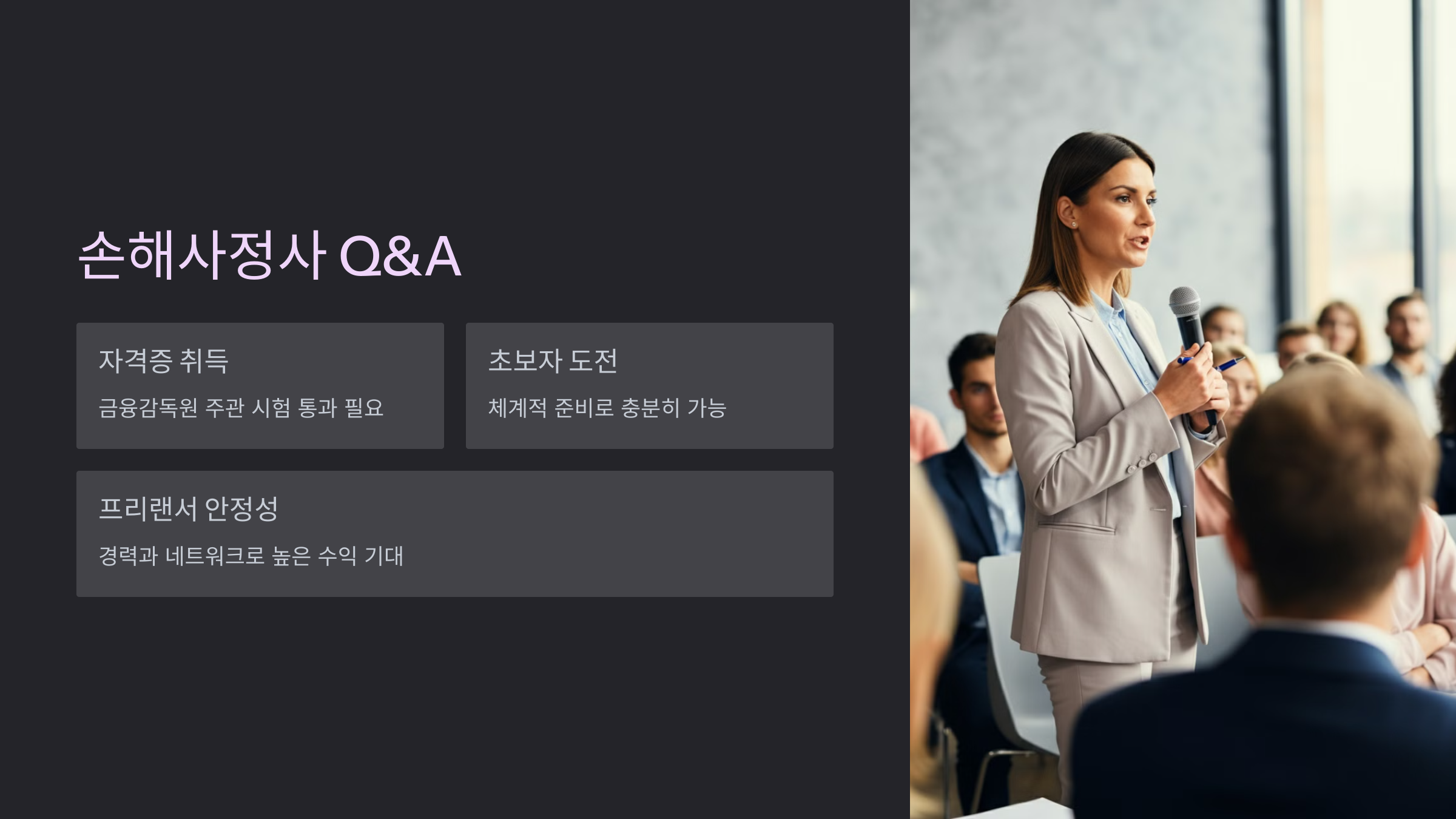 손해사정사 Q&A

자격증 취득

금융감독원 주관 시험 통과 필요

초보자 도전

체계적 준비로 충분히 가능

프리랜서 안정성

경력과 네트워크로 높은 수익 기대